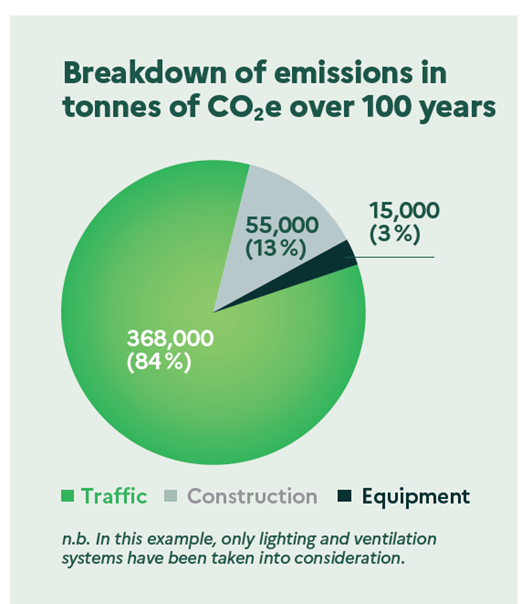 Breakdown of emissions in tonnes of $CO_2e$ over 100 years

55,000 (13 %)

15,000 (3 %)

368,000 (84 %)

Traffic Construction Equipment

n.b. In this example, only lighting and ventilation systems have been taken into consideration.